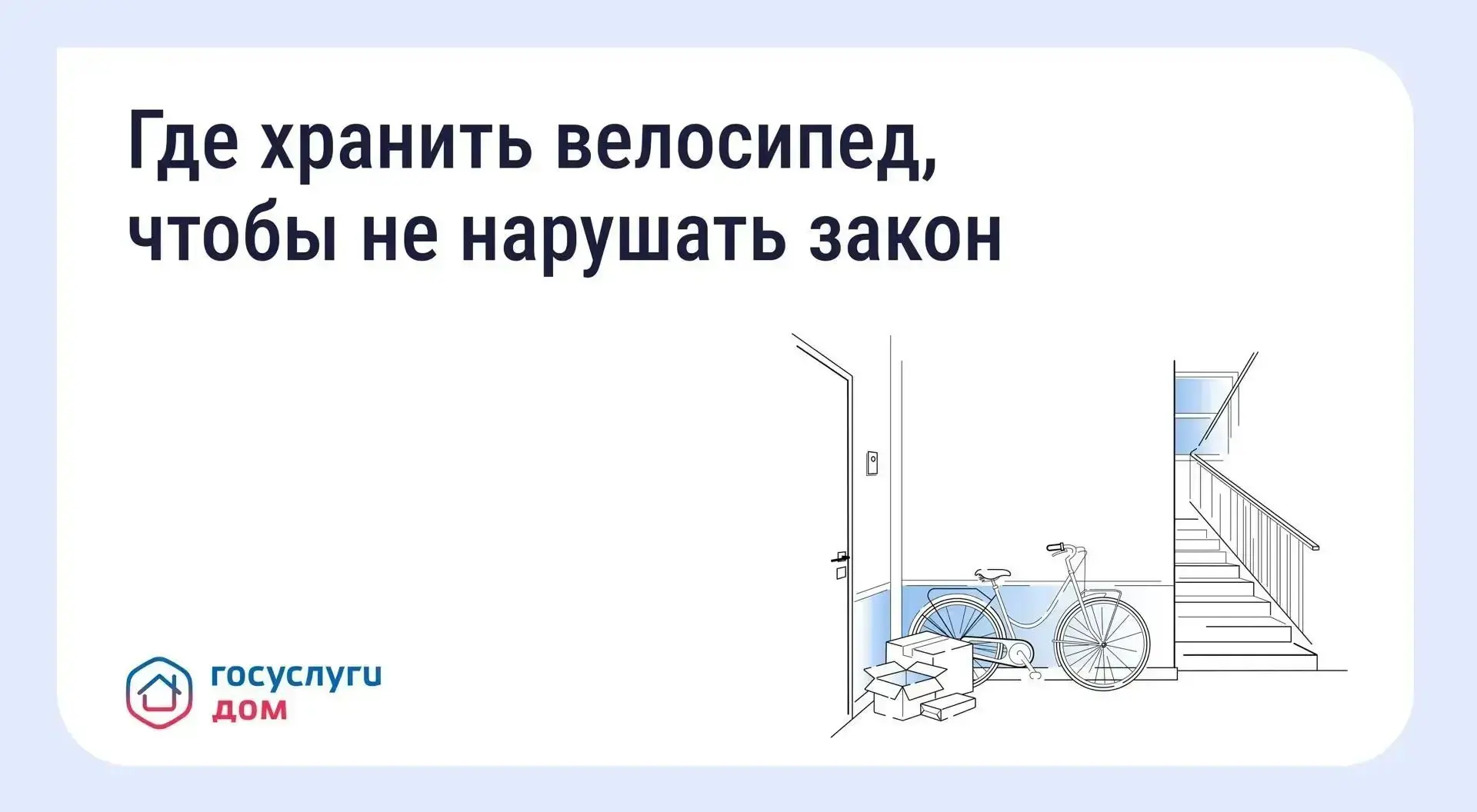 Где хранить велосипед, чтобы не нарушать закон

госуслуги
дом